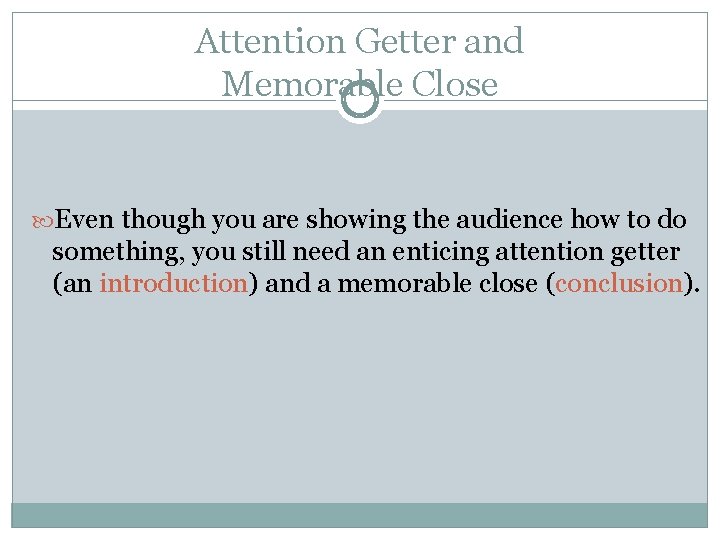 Attention Getter and Memorable Close

Even though you are showing the audience how to do something, you still need an enticing attention getter (an introduction) and a memorable close (conclusion).